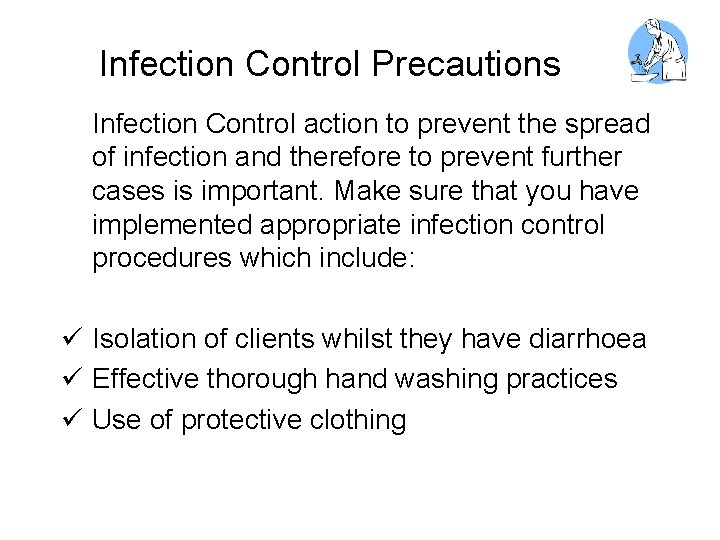 Infection Control Precautions

Infection Control action to prevent the spread of infection and therefore to prevent further cases is important. Make sure that you have implemented appropriate infection control procedures which include:

✓ Isolation of clients whilst they have diarrhoea
✓ Effective thorough hand washing practices
✓ Use of protective clothing